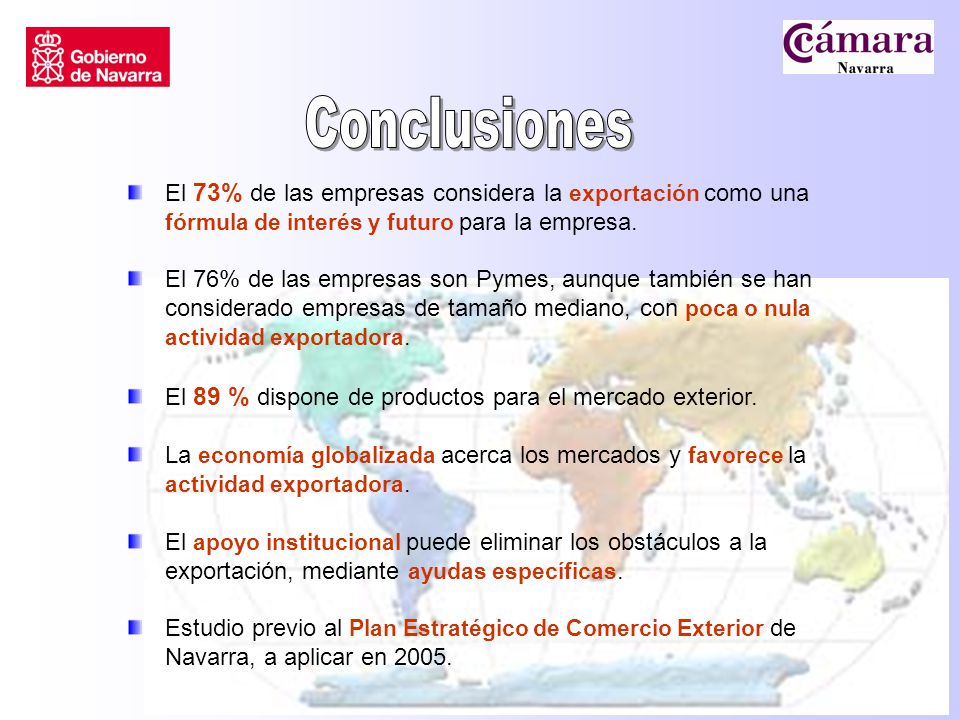 Gobierno de Navarra

Cámara Navarra

Conclusiones

El 73% de las empresas considera la exportación como una fórmula de interés y futuro para la empresa.

El 76% de las empresas son Pymes, aunque también se han considerado empresas de tamaño mediano, con poca o nula actividad exportadora.

El 89 % dispone de productos para el mercado exterior.

La economía globalizada acerca los mercados y favorece la actividad exportadora.

El apoyo institucional puede eliminar los obstáculos a la exportación, mediante ayudas específicas.

Estudio previo al Plan Estratégico de Comercio Exterior de Navarra, a aplicar en 2005.